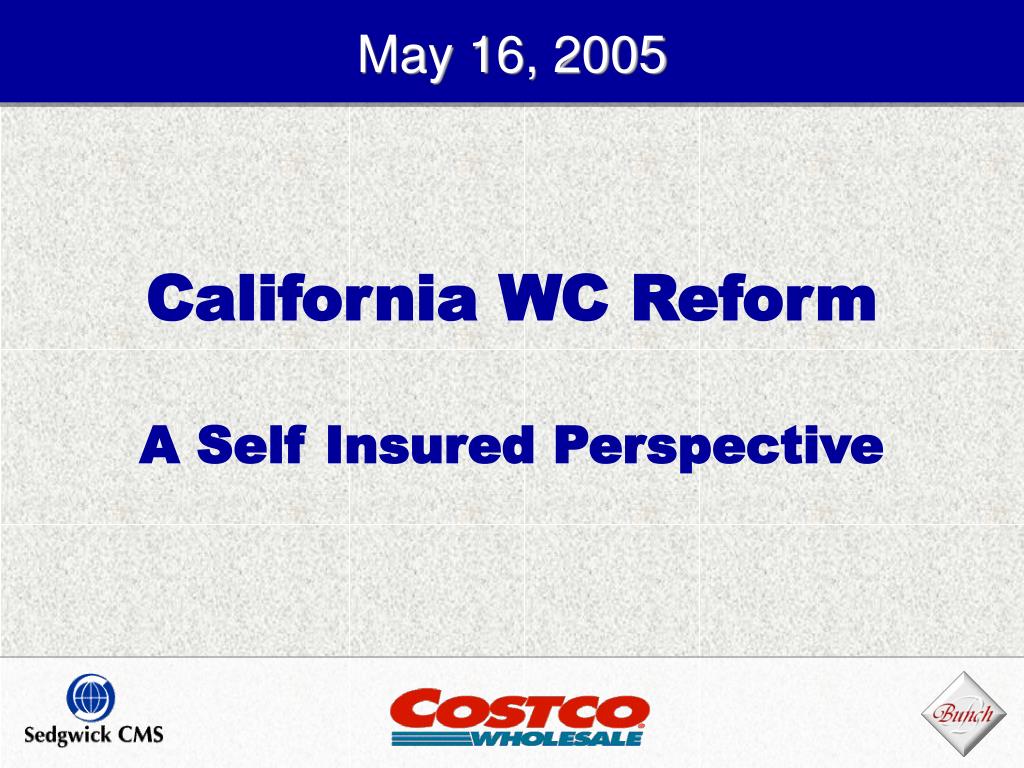 May 16, 2005

California WC Reform

A Self Insured Perspective

Sedgwick CMS

COSTCO WHOLESALE

Bunch